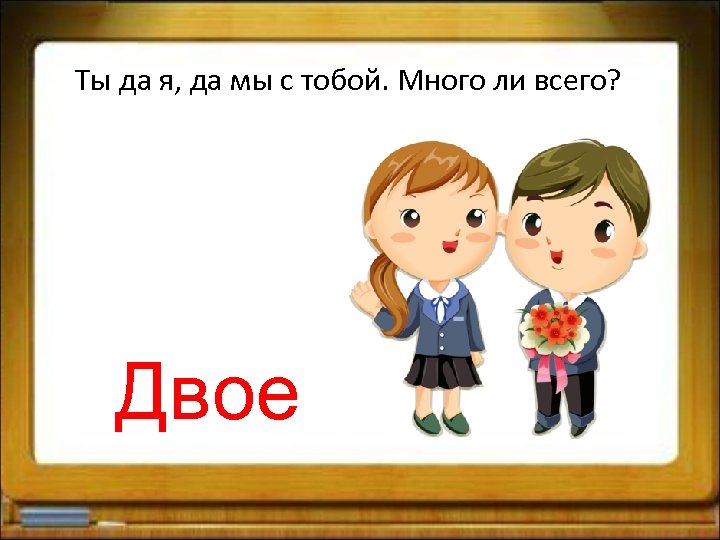 Ты да я, да мы с тобой. Много ли всего?

Двое